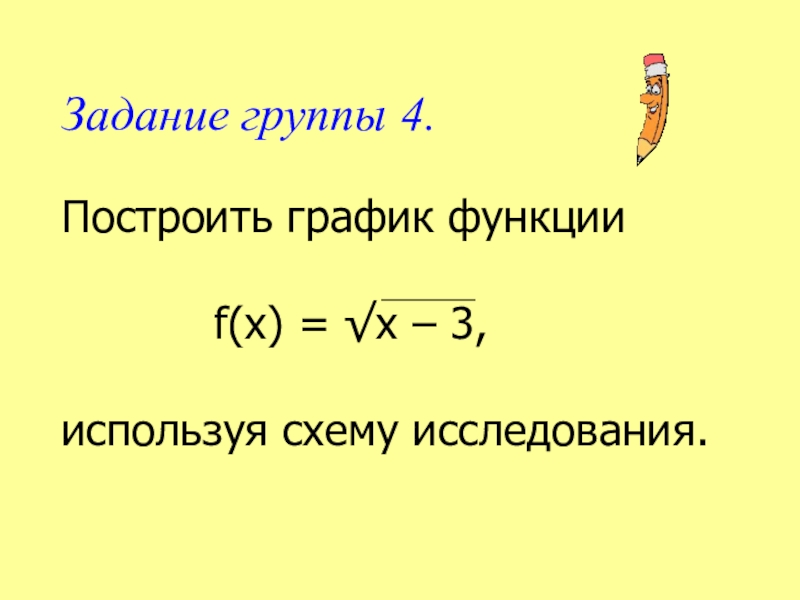 Задание группы 4.

Построить график функции

$f(x) = \sqrt{x - 3}$,

используя схему исследования.